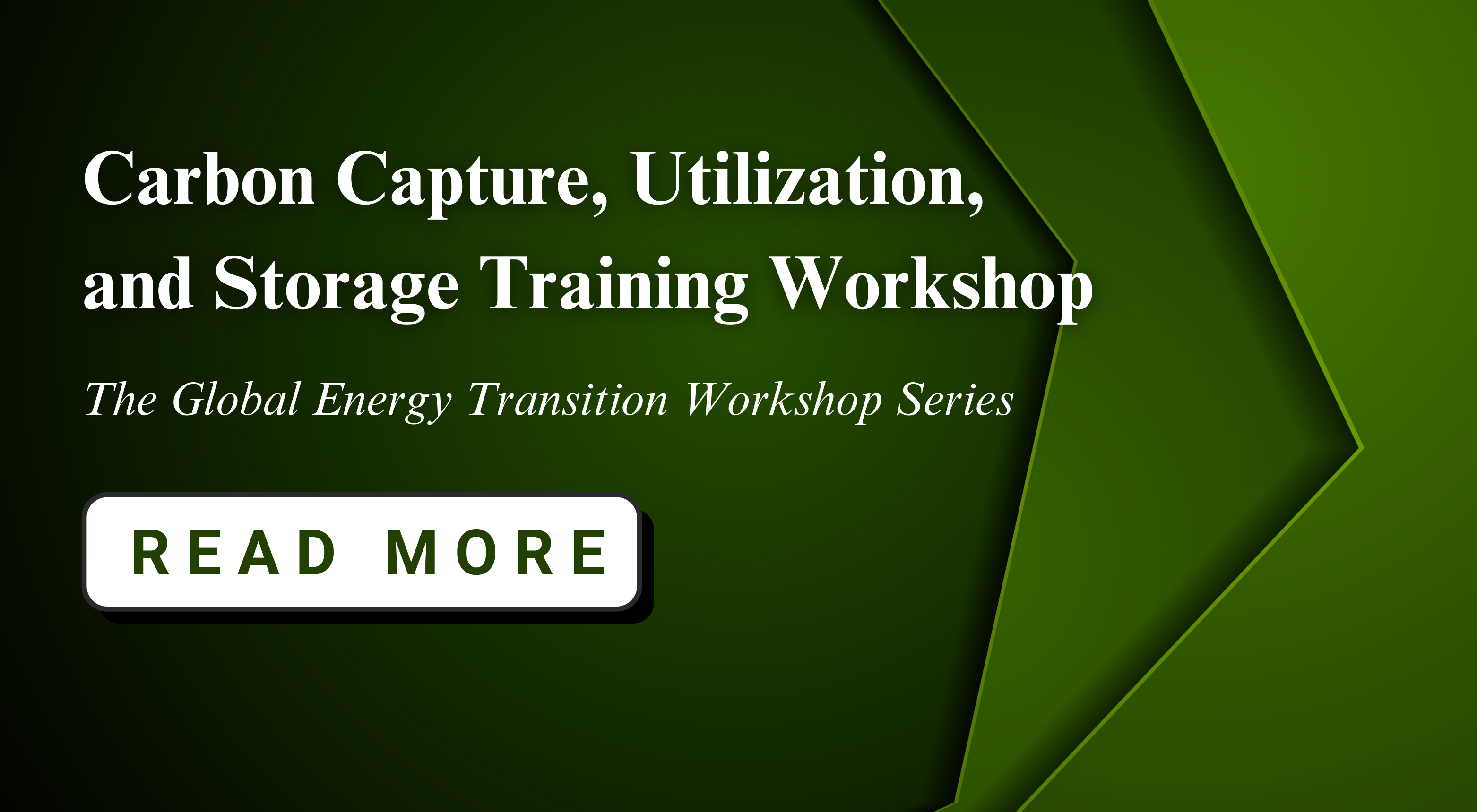 Carbon Capture, Utilization, and Storage Training Workshop

The Global Energy Transition Workshop Series

READ MORE